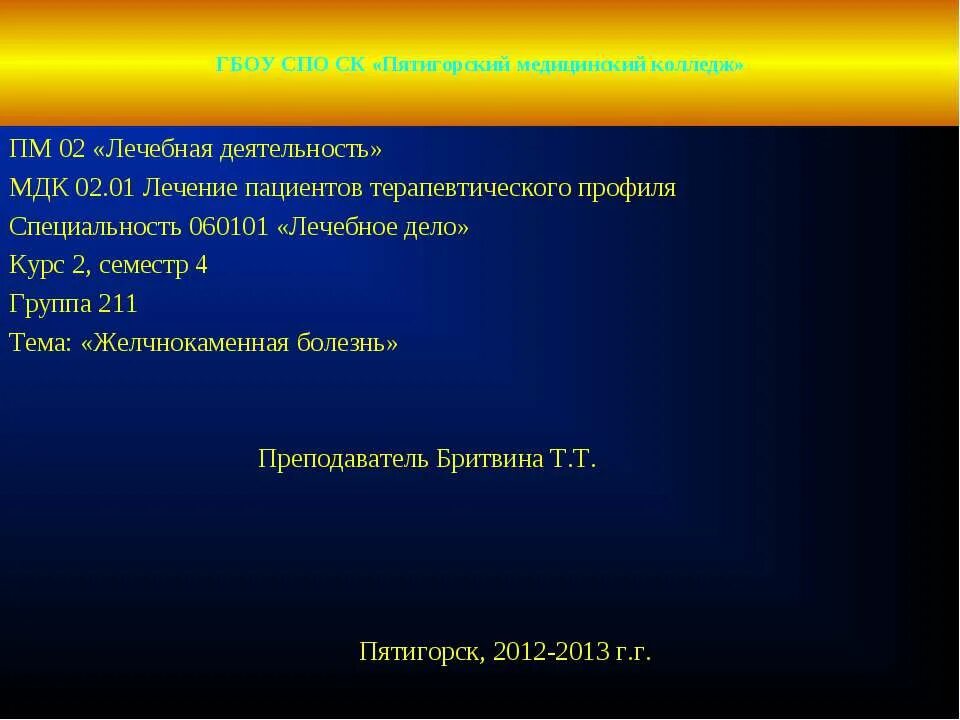 ГБОУ СПО СК «Пятигорский медицинский колледж»

ПМ 02 «Лечебная деятельность»
МДК 02.01 Лечение пациентов терапевтического профиля
Специальность 060101 «Лечебное дело»
Курс 2, семестр 4
Группа 211
Тема: «Желчнокаменная болезнь»

Преподаватель Бритвина Т.Т.

Пятигорск, 2012-2013 г.г.